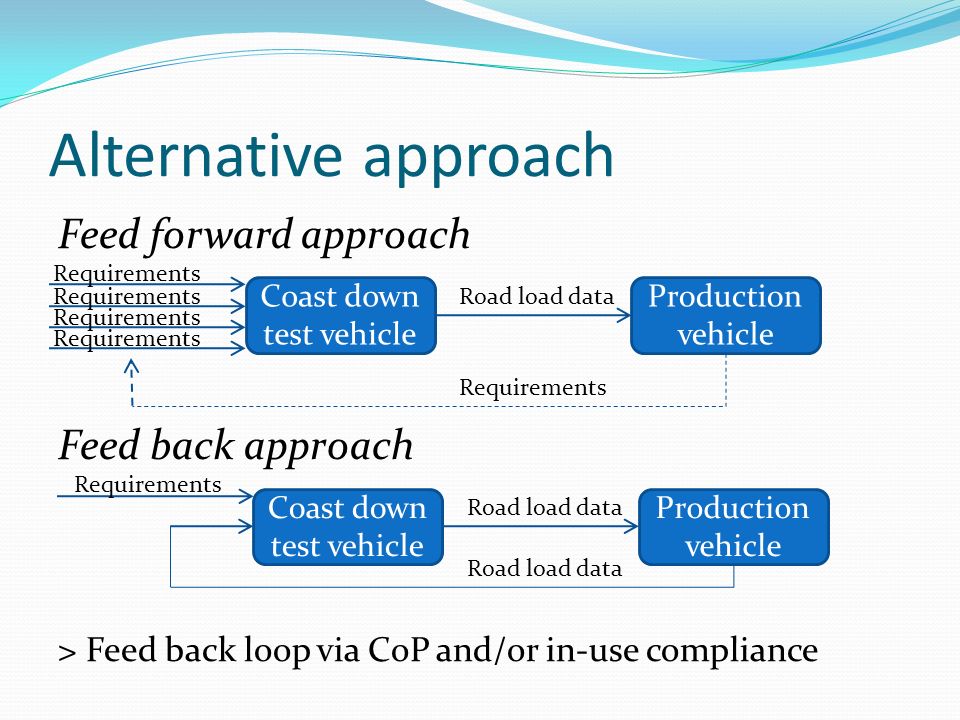 Alternative approach

Feed forward approach

Requirements
Requirements
Requirements
Requirements

Coast down test vehicle

Road load data

Production vehicle

Requirements

Feed back approach

Requirements

Coast down test vehicle

Road load data

Production vehicle

Road load data

> Feed back loop via CoP and/or in-use compliance